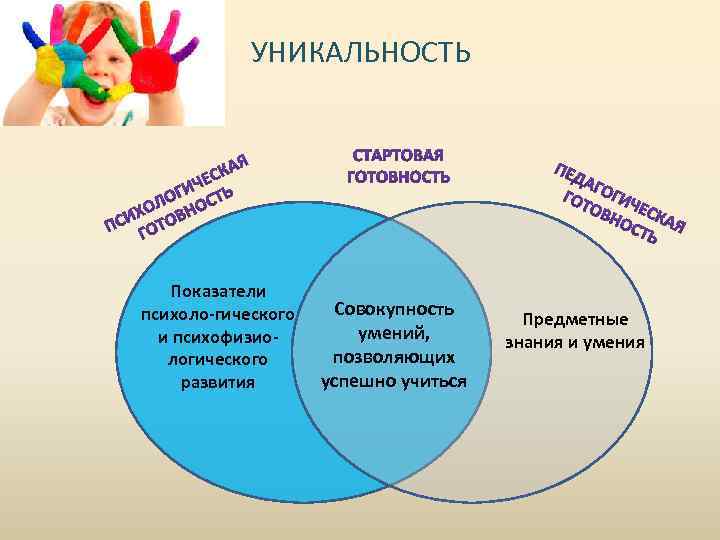 УНИКАЛЬНОСТЬ

ПСИХОЛОГИЧЕСКАЯ ГОТОВНОСТЬ

СТАРТОВАЯ ГОТОВНОСТЬ

ПЕДАГОГИЧЕСКАЯ ГОТОВНОСТЬ

Показатели психоло-гического и психофизио-логического развития

Совокупность умений, позволяющих успешно учиться

Предметные знания и умения